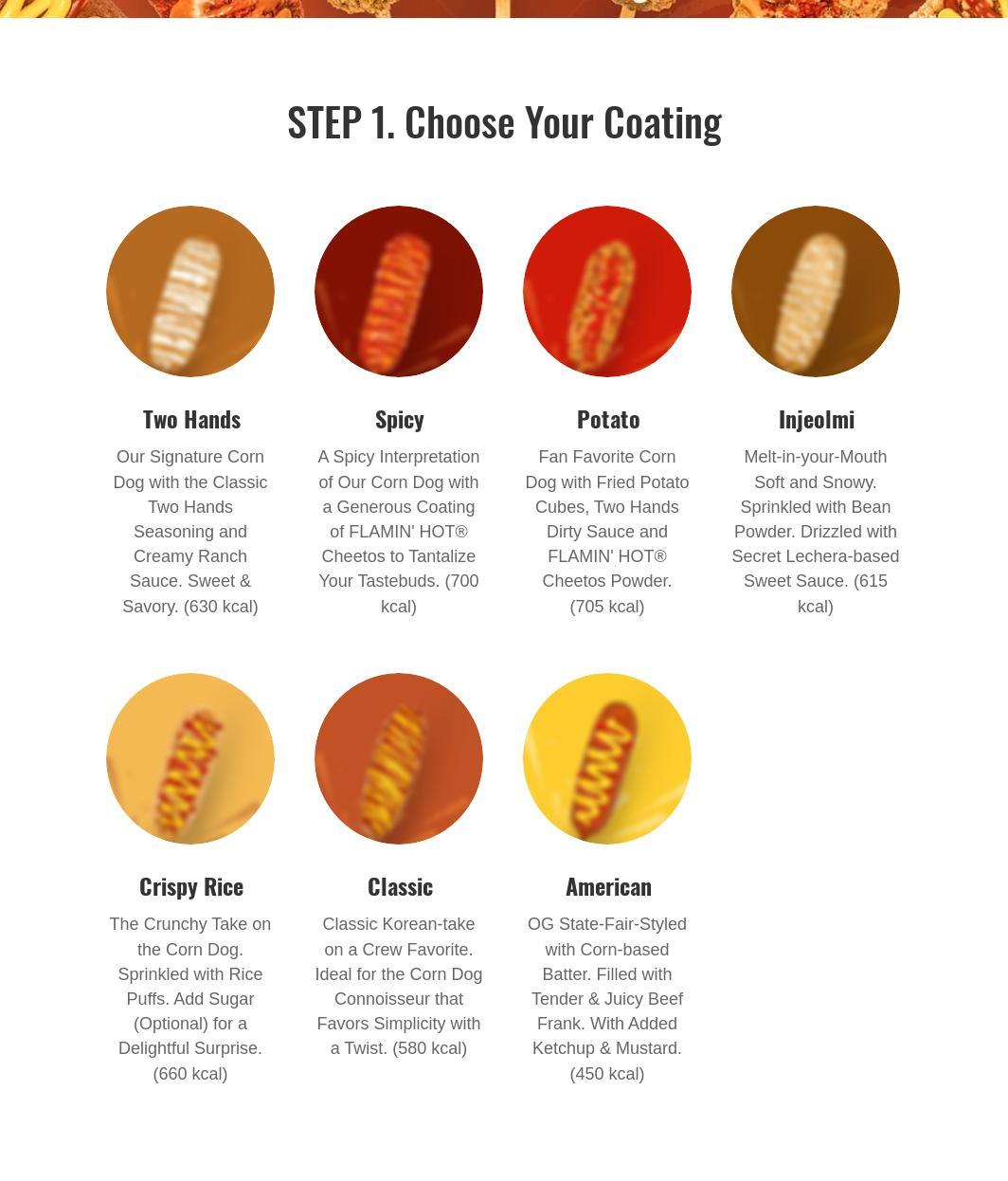 STEP 1. Choose Your Coating

Two Hands

Our Signature Corn Dog with the Classic Two Hands Seasoning and Creamy Ranch Sauce. Sweet & Savory. (630 kcal)

Spicy

A Spicy Interpretation of Our Corn Dog with a Generous Coating of FLAMIN' HOT® Cheetos to Tantalize Your Tastebuds. (700 kcal)

Potato

Fan Favorite Corn Dog with Fried Potato Cubes, Two Hands Dirty Sauce and FLAMIN' HOT® Cheetos Powder. (705 kcal)

Injeolmi

Melt-in-your-Mouth Soft and Snowy. Sprinkled with Bean Powder. Drizzled with Secret Lechera-based Sweet Sauce. (615 kcal)

Crispy Rice

The Crunchy Take on the Corn Dog. Sprinkled with Rice Puffs. Add Sugar (Optional) for a Delightful Surprise. (660 kcal)

Classic

Classic Korean-take on a Crew Favorite. Ideal for the Corn Dog Connoisseur that Favors Simplicity with a Twist. (580 kcal)

American

OG State-Fair-Styled with Corn-based Batter. Filled with Tender & Juicy Beef Frank. With Added Ketchup & Mustard. (450 kcal)